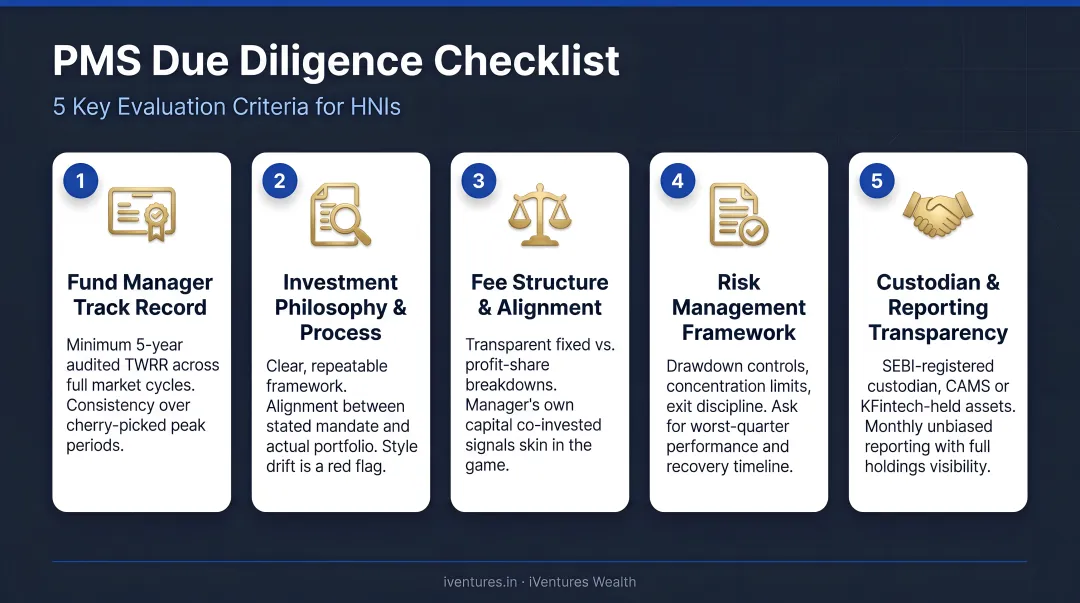 PMS Due Diligence Checklist

5 Key Evaluation Criteria for HNIs

1

Fund Manager Track Record

Minimum 5-year audited TWRR across full market cycles. Consistency over cherry-picked peak periods.

2

Investment Philosophy & Process

Clear, repeatable framework. Alignment between stated mandate and actual portfolio. Style drift is a red flag.

3

Fee Structure & Alignment

Transparent fixed vs. profit-share breakdowns. Manager's own capital co-invested signals skin in the game.

4

Risk Management Framework

Drawdown controls, concentration limits, exit discipline. Ask for worst-quarter performance and recovery timeline.

5

Custodian & Reporting Transparency

SEBI-registered custodian, CAMS or KFintech-held assets. Monthly unbiased reporting with full holdings visibility.

iventures.in · iVentures Wealth